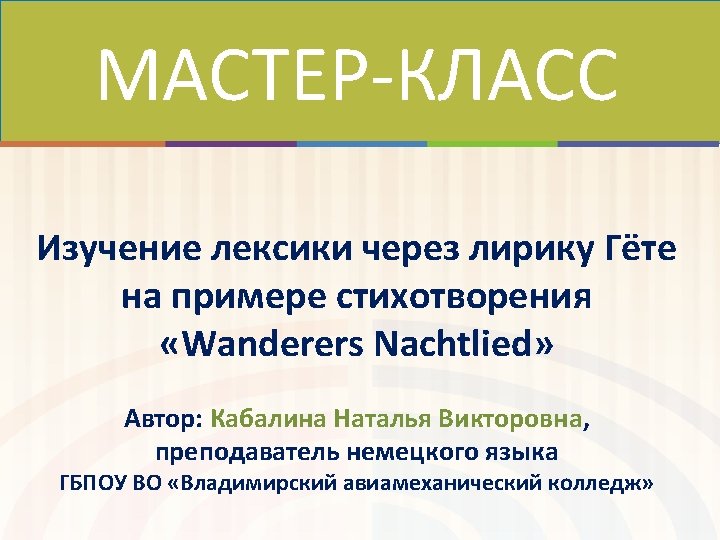 МАСТЕР-КЛАСС

Изучение лексики через лирику Гёте на примере стихотворения «Wanderers Nachtlied»

Автор: Кабалина Наталья Викторовна, преподаватель немецкого языка
ГБПОУ ВО «Владимирский авиамеханический колледж»